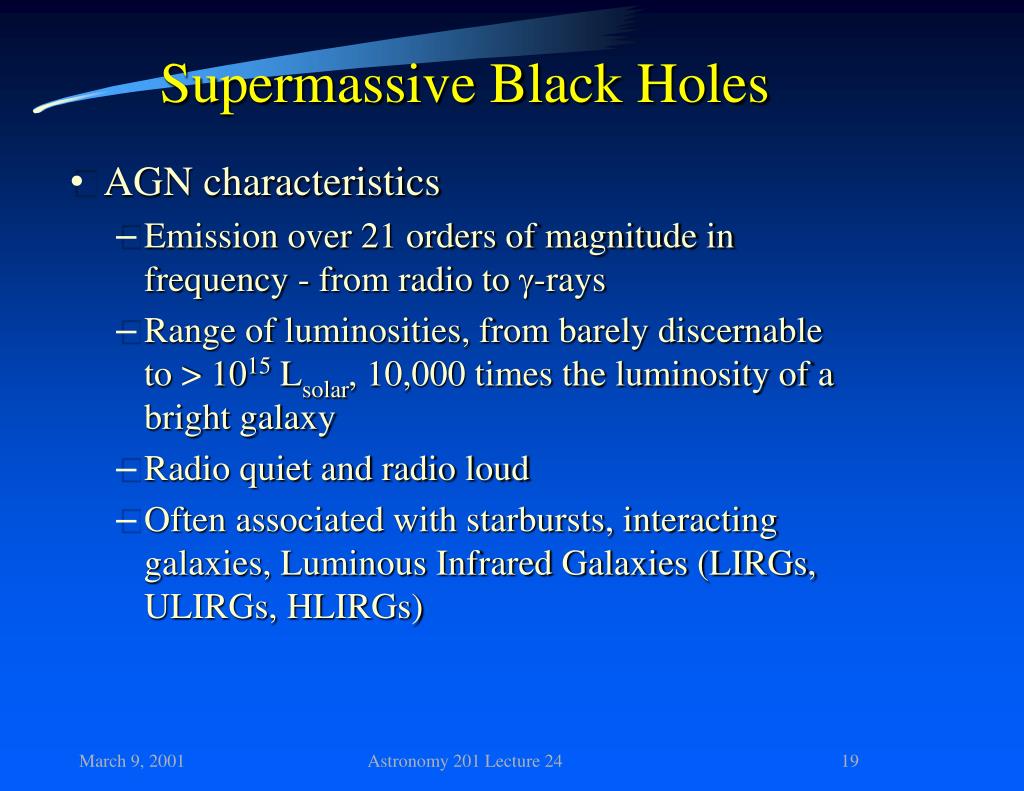 Supermassive Black Holes

• AGN characteristics

– Emission over 21 orders of magnitude in frequency - from radio to $\gamma$-rays

– Range of luminosities, from barely discernable to > $10^{15}$ $L_{solar}$, 10,000 times the luminosity of a bright galaxy

– Radio quiet and radio loud

– Often associated with starbursts, interacting galaxies, Luminous Infrared Galaxies (LIRGs, ULIRGs, HLIRGs)

March 9, 2001

Astronomy 201 Lecture 24

19